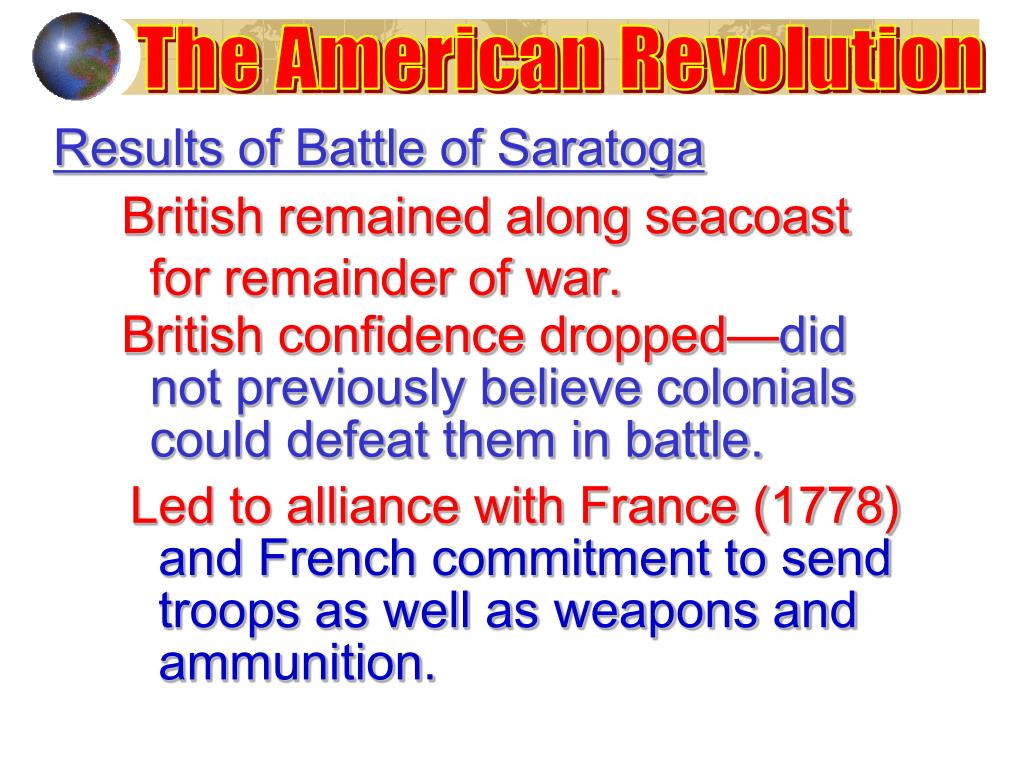 The American Revolution

Results of Battle of Saratoga

British remained along seacoast for remainder of war.

British confidence dropped—did not previously believe colonials could defeat them in battle.

Led to alliance with France (1778) and French commitment to send troops as well as weapons and ammunition.